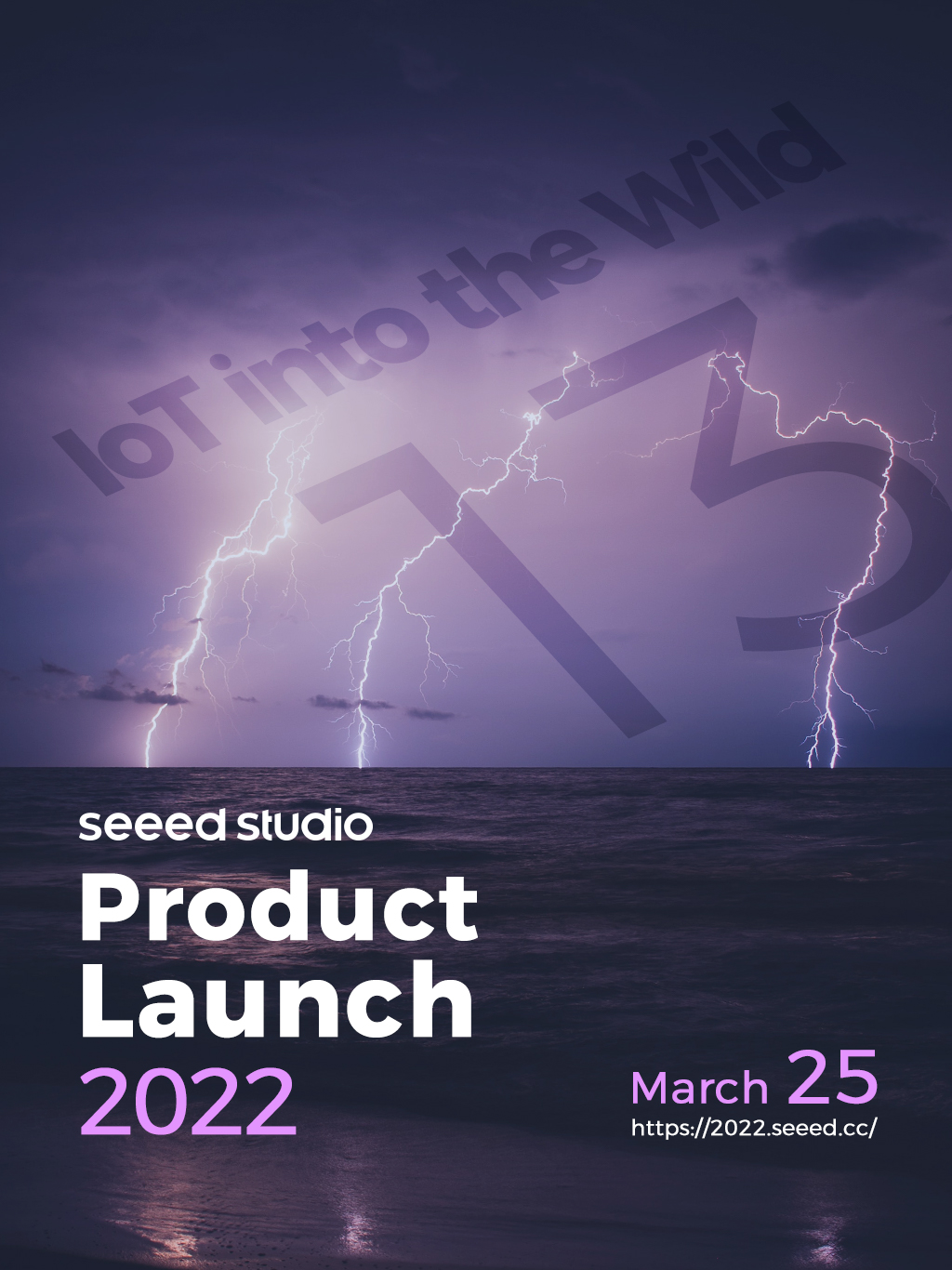 IoT into the Wild

13

seeed studio
Product
Launch
2022

March 25
https://2022.seeed.cc/